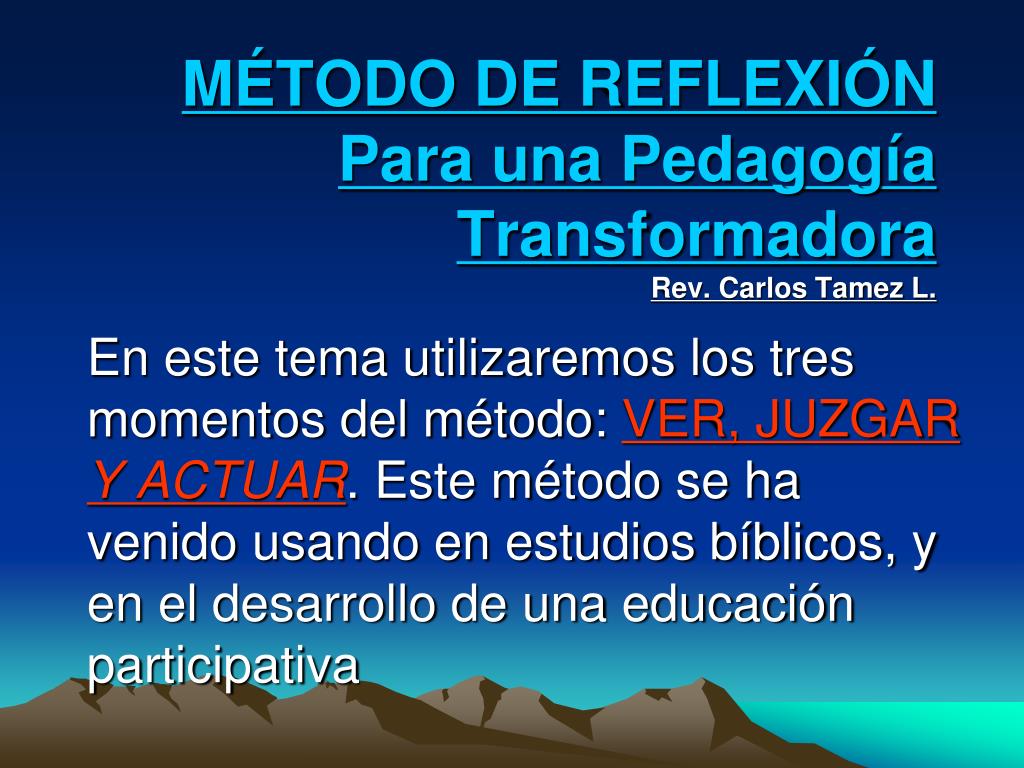 MÉTODO DE REFLEXIÓN
Para una Pedagogía Transformadora
Rev. Carlos Tamez L.

En este tema utilizaremos los tres momentos del método: VER, JUZGAR Y ACTUAR. Este método se ha venido usando en estudios bíblicos, y en el desarrollo de una educación participativa